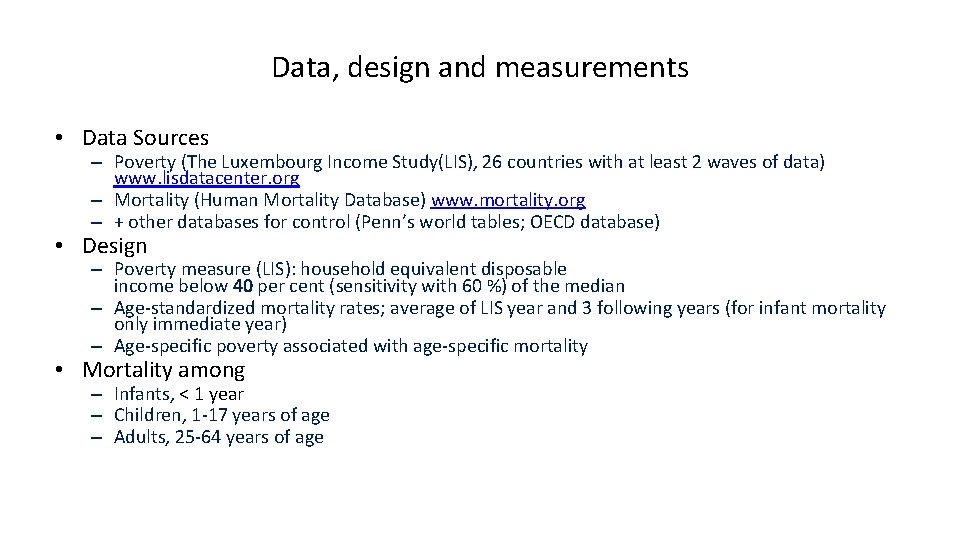 Data, design and measurements

• Data Sources
– Poverty (The Luxembourg Income Study(LIS), 26 countries with at least 2 waves of data) www.lisdatacenter.org
– Mortality (Human Mortality Database) www.mortality.org
– + other databases for control (Penn's world tables; OECD database)

• Design
– Poverty measure (LIS): household equivalent disposable income below 40 per cent (sensitivity with 60 %) of the median
– Age-standardized mortality rates; average of LIS year and 3 following years (for infant mortality only immediate year)
– Age-specific poverty associated with age-specific mortality

• Mortality among
– Infants, < 1 year
– Children, 1-17 years of age
– Adults, 25-64 years of age